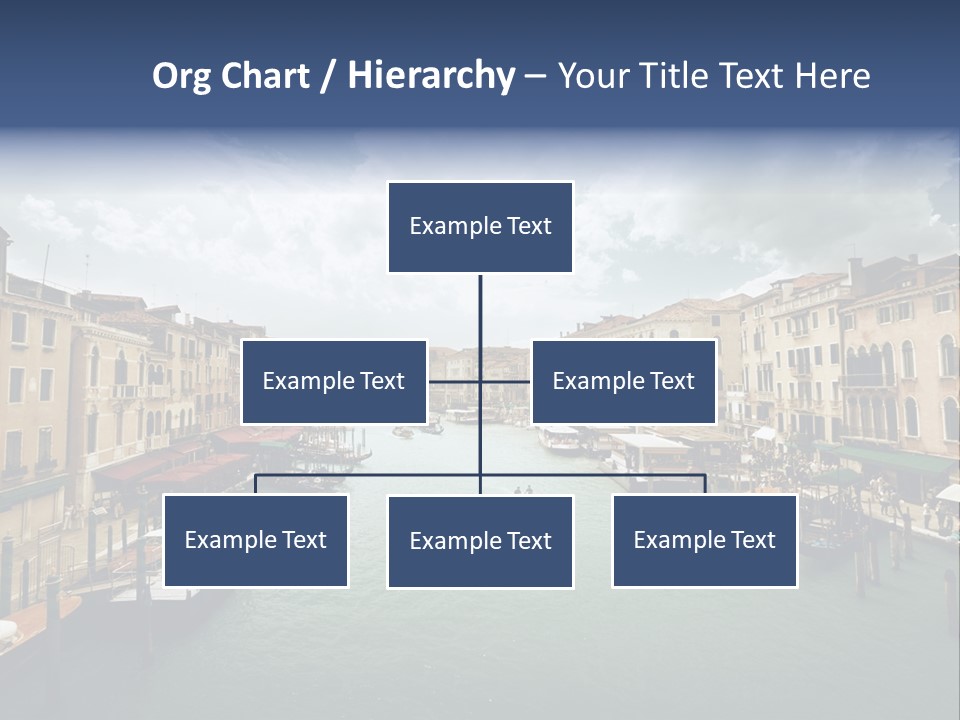 Org Chart / Hierarchy – Your Title Text Here

Example Text

Example Text

Example Text

Example Text

Example Text

Example Text